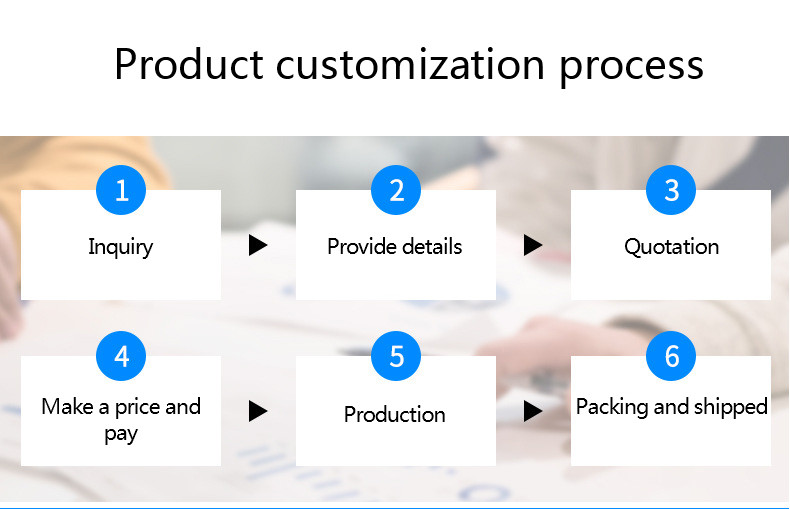 Product customization process

1
Inquiry

2
Provide details

3
Quotation

4
Make a price and pay

5
Production

6
Packing and shipped